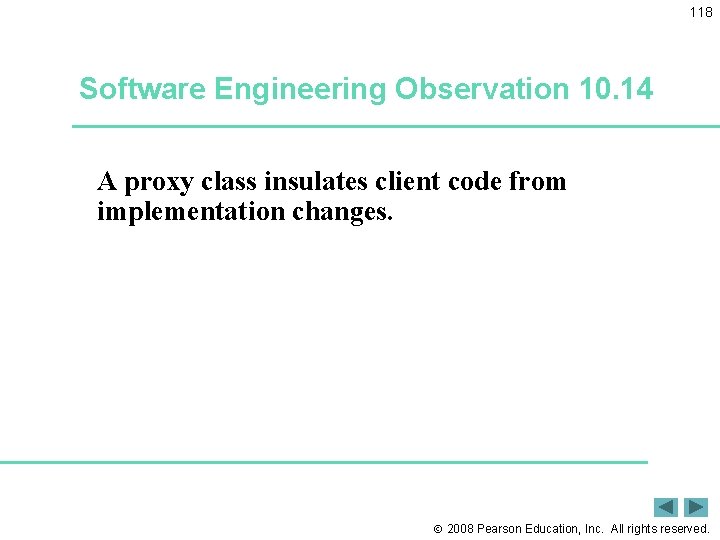 118

Software Engineering Observation 10.14

A proxy class insulates client code from implementation changes.

© 2008 Pearson Education, Inc. All rights reserved.